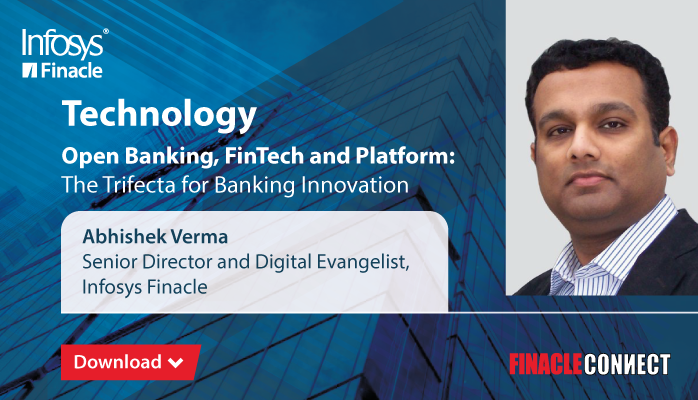 Infosys®
Finacle

Technology

Open Banking, FinTech and Platform: The Trifecta for Banking Innovation

Abhishek Verma
Senior Director and Digital Evangelist, Infosys Finacle

Download

FINACLECONNECT